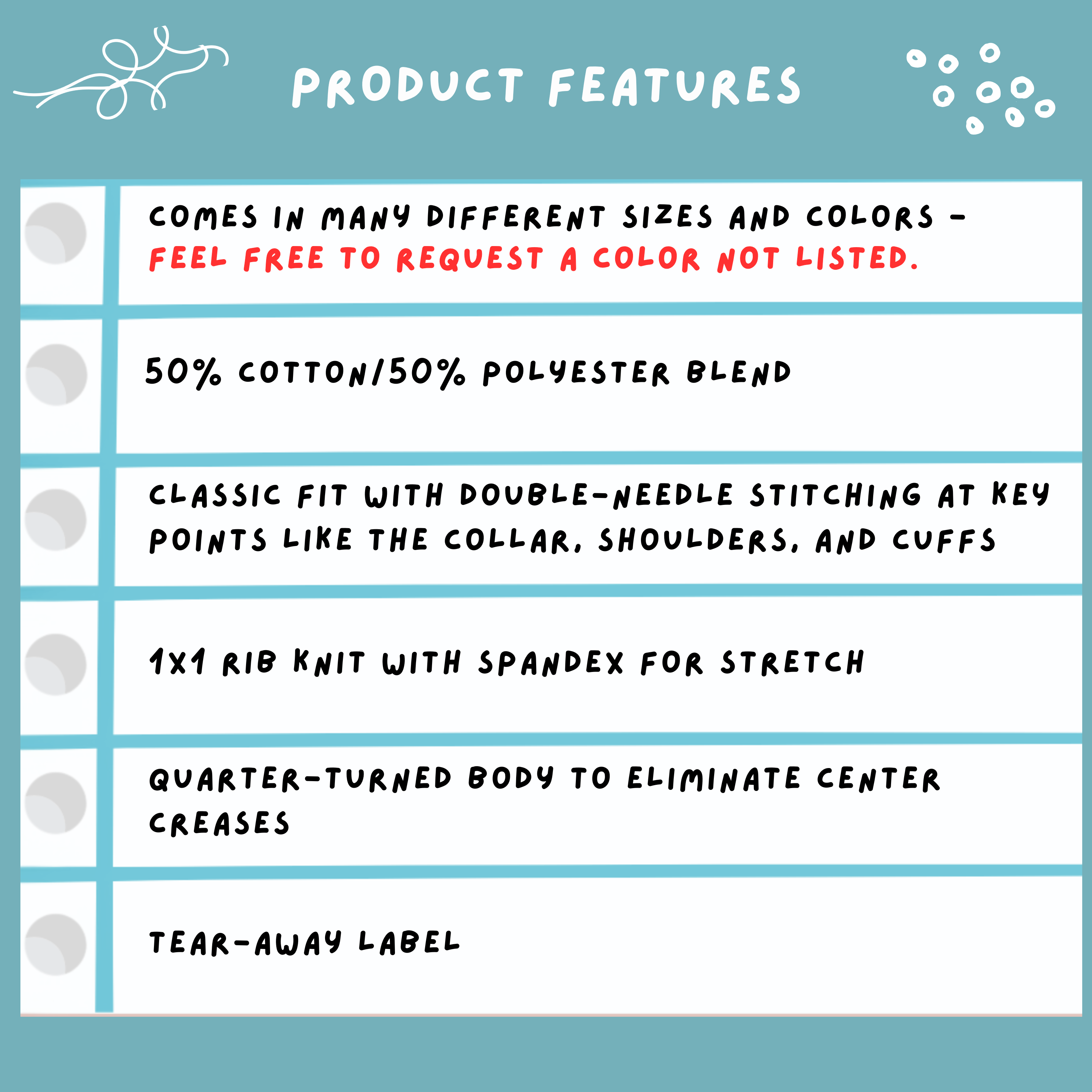 PRODUCT FEATURES

COMES IN MANY DIFFERENT SIZES AND COLORS - FEEL FREE TO REQUEST A COLOR NOT LISTED.

50% COTTON/50% POLYESTER BLEND

CLASSIC FIT WITH DOUBLE-NEEDLE STITCHING AT KEY POINTS LIKE THE COLLAR, SHOULDERS, AND CUFFS

1X1 RIB KNIT WITH SPANDEX FOR STRETCH

QUARTER-TURNED BODY TO ELIMINATE CENTER CREASES

TEAR-AWAY LABEL